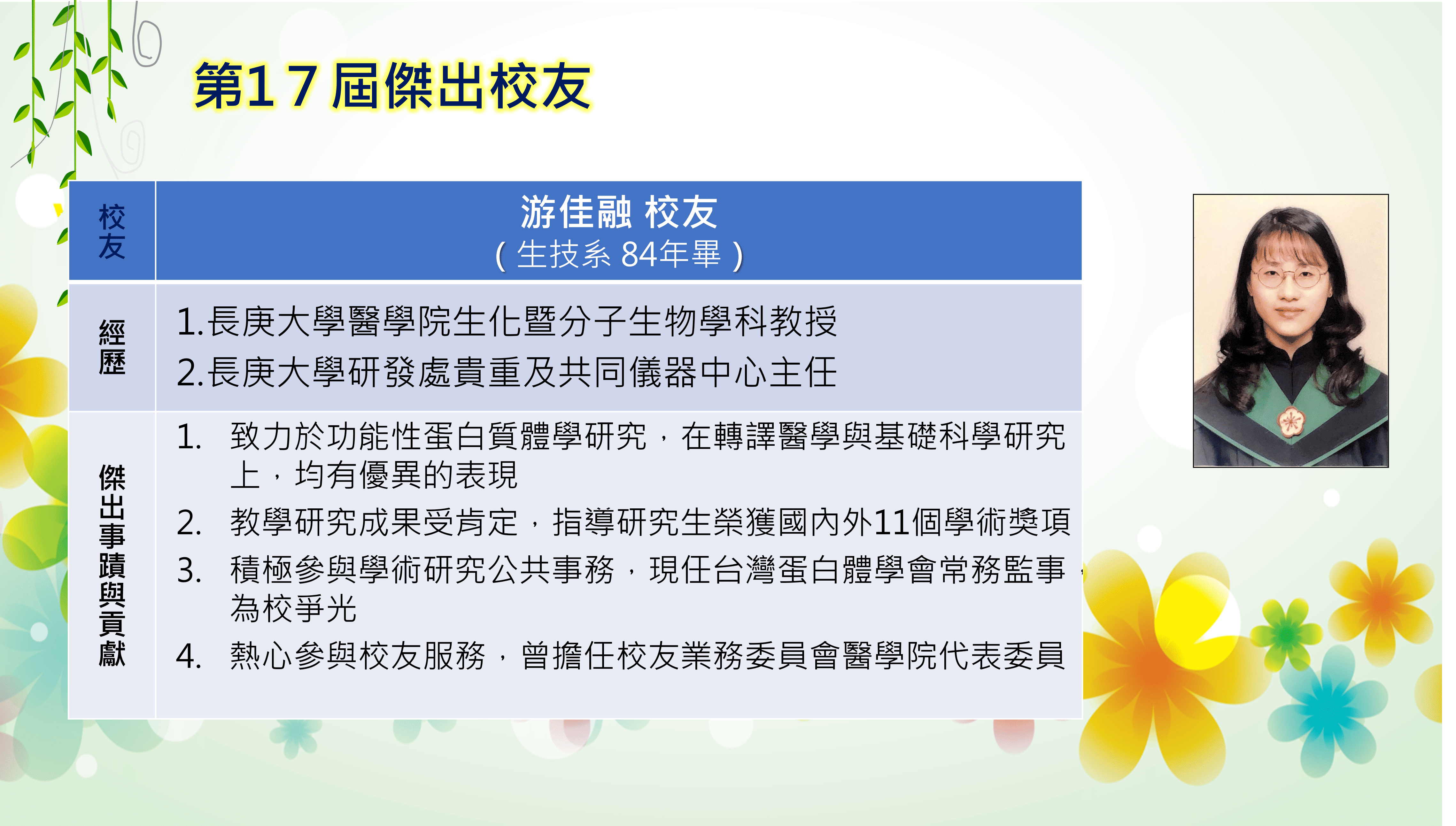 第17屆傑出校友

| 校友 | 游佳融 校友<br>(生技系 84年畢) |
|---|---|
| 經歷 | 1.長庚大學醫學院生化暨分子生物學科教授<br>2.長庚大學研發處貴重及共同儀器中心主任 |
| 傑出事蹟與貢獻 | 1. 致力於功能性蛋白質體學研究，在轉譯醫學與基礎科學研究上，均有優異的表現<br>2. 教學研究成果受肯定，指導研究生榮獲國內外11個學術獎項<br>3. 積極參與學術研究公共事務，現任台灣蛋白體學會常務監事，為校爭光<br>4. 熱心參與校友服務，曾擔任校友業務委員會醫學院代表委員 |